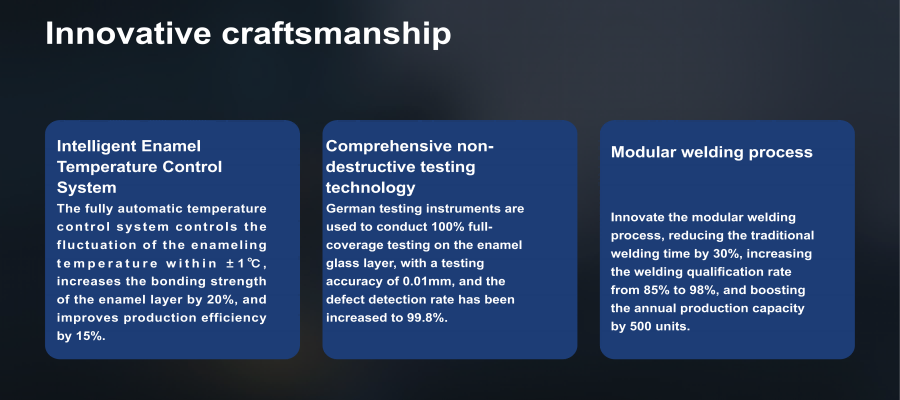 Innovative craftsmanship

Intelligent Enamel Temperature Control System
The fully automatic temperature control system controls the fluctuation of the enameling temperature within ±1℃, increases the bonding strength of the enamel layer by 20%, and improves production efficiency by 15%.

Comprehensive non-destructive testing technology
German testing instruments are used to conduct 100% full-coverage testing on the enamel glass layer, with a testing accuracy of 0.01mm, and the defect detection rate has been increased to 99.8%.

Modular welding process
Innovate the modular welding process, reducing the traditional welding time by 30%, increasing the welding qualification rate from 85% to 98%, and boosting the annual production capacity by 500 units.